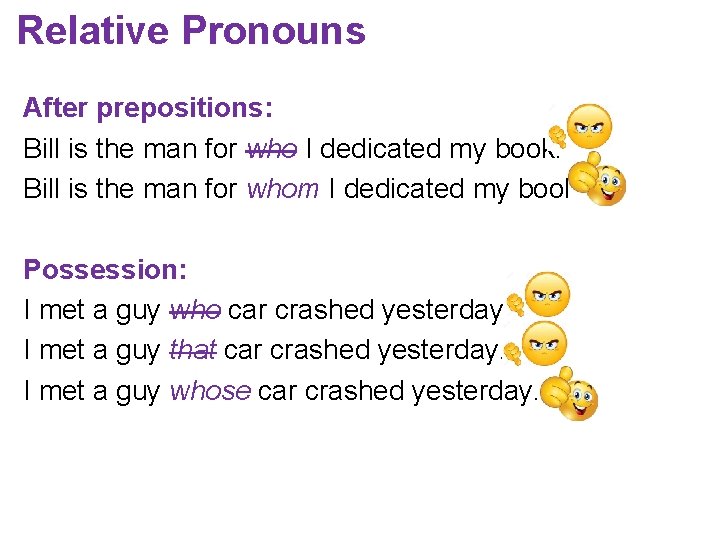 Relative Pronouns

After prepositions:
Bill is the man for ~~who~~ I dedicated my book.
Bill is the man for whom I dedicated my bool

Possession:
I met a guy ~~who~~ car crashed yesterday
I met a guy ~~that~~ car crashed yesterday.
I met a guy whose car crashed yesterday.